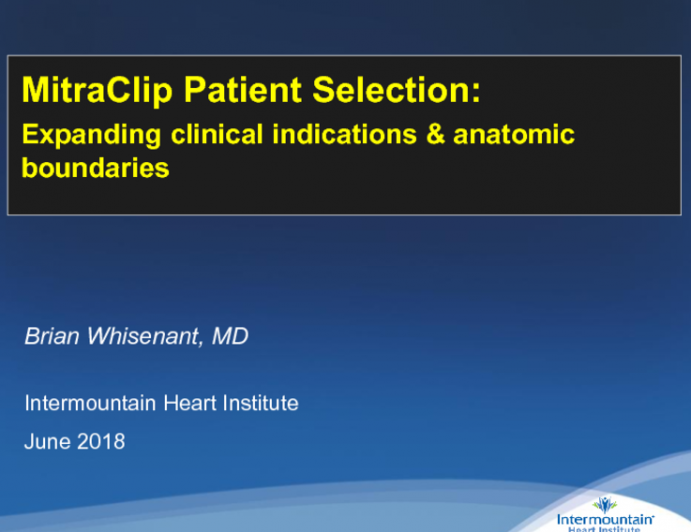 MitraClip Patient Selection:
Expanding clinical indications & anatomic boundaries

Brian Whisenant, MD

Intermountain Heart Institute

June 2018

Intermountain
Heart Institute